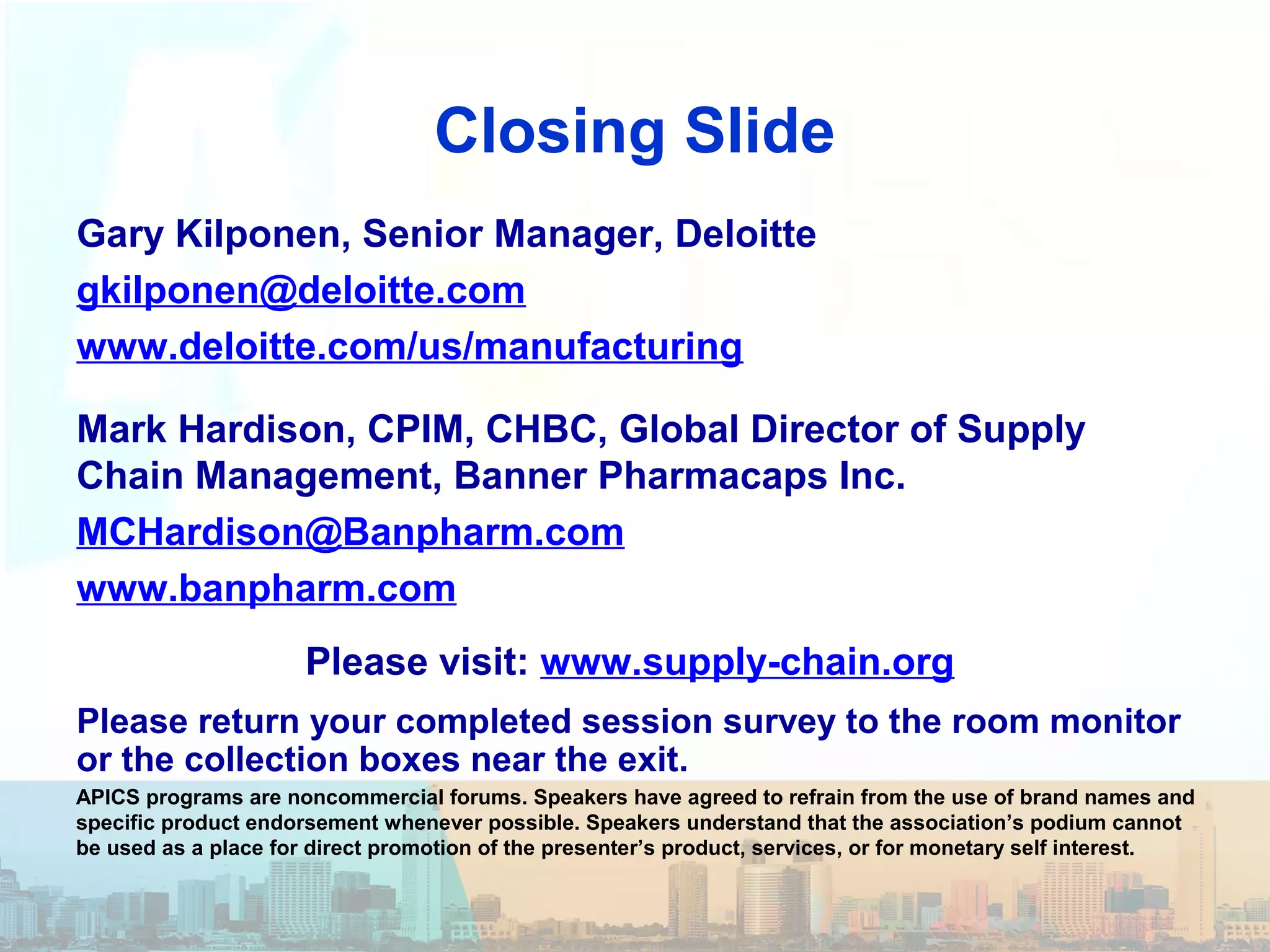 Closing Slide

Gary Kilponen, Senior Manager, Deloitte

gkilponen@deloitte.com

www.deloitte.com/us/manufacturing

Mark Hardison, CPIM, CHBC, Global Director of Supply Chain Management, Banner Pharmacaps Inc.

MCHardison@Banpharm.com

www.banpharm.com

Please visit: www.supply-chain.org

Please return your completed session survey to the room monitor or the collection boxes near the exit.

APICS programs are noncommercial forums. Speakers have agreed to refrain from the use of brand names and specific product endorsement whenever possible. Speakers understand that the association's podium cannot be used as a place for direct promotion of the presenter's product, services, or for monetary self interest.